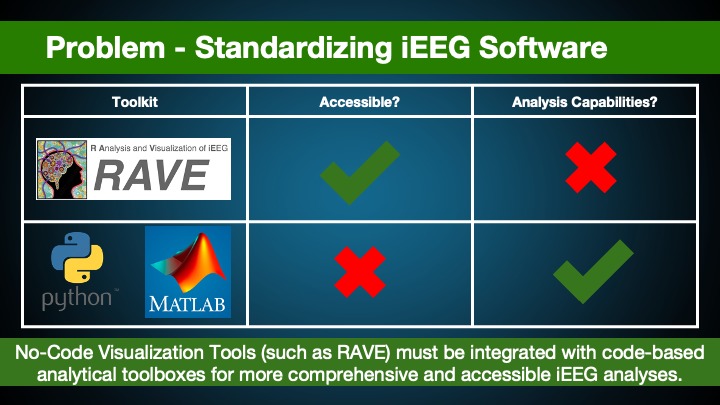 Problem - Standardizing iEEG Software

| Toolkit | Accessible? | Analysis Capabilities? |
|---|---|---|
| R Analysis and Visualization of iEEG RAVE | ✓ | ✗ |
| python™ MATLAB | ✗ | ✓ |

No-Code Visualization Tools (such as RAVE) must be integrated with code-based analytical toolboxes for more comprehensive and accessible iEEG analyses.